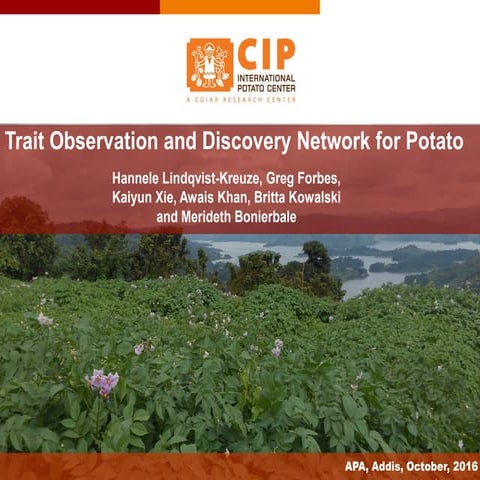 CIP
INTERNATIONAL POTATO CENTER
A CGIAR RESEARCH CENTER

Trait Observation and Discovery Network for Potato

Hannele Lindqvist-Kreuze, Greg Forbes, Kaiyun Xie, Awais Khan, Britta Kowalski and Merideth Bonierbale

APA, Addis, October, 2016